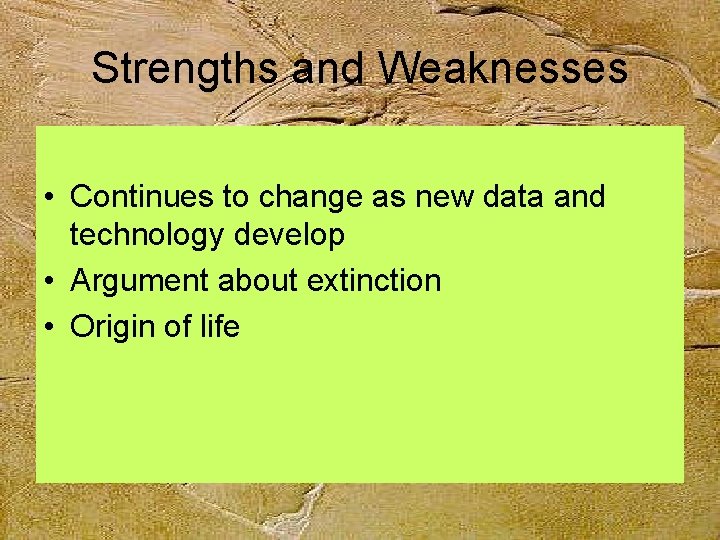 Strengths and Weaknesses

• Continues to change as new data and technology develop
• Argument about extinction
• Origin of life